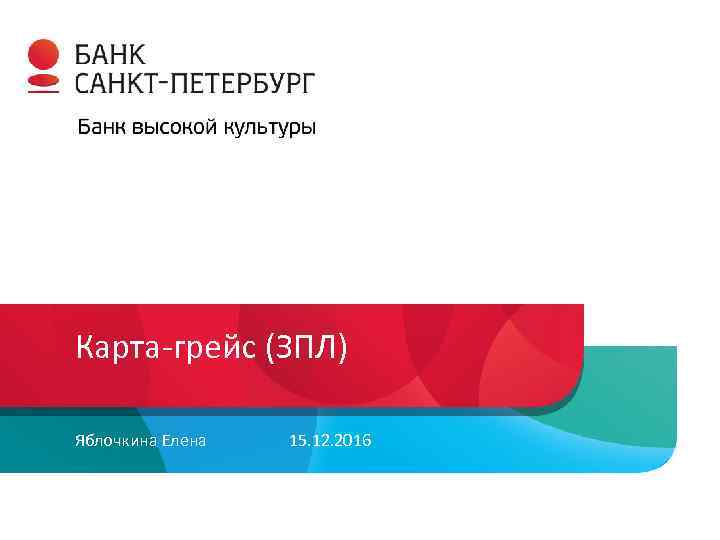 БАНК
САНКТ-ПЕТЕРБУРГ

Банк высокой культуры

Карта-грейс (ЗПЛ)

Яблочкина Елена 15.12.2016